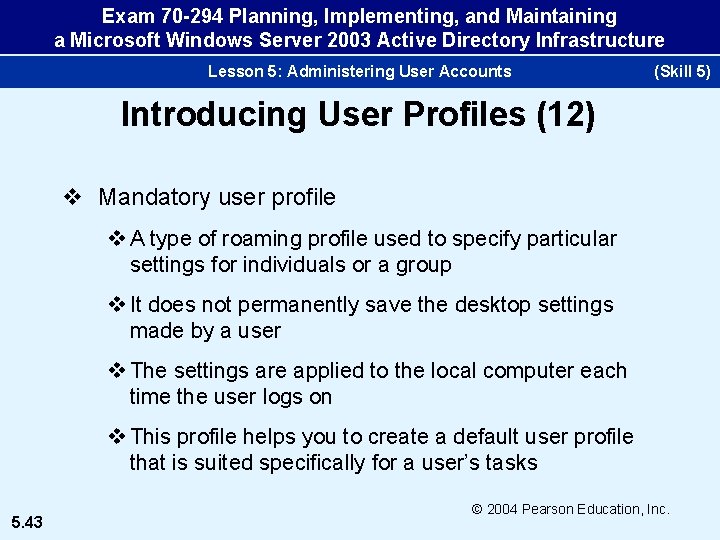 Exam 70-294 Planning, Implementing, and Maintaining a Microsoft Windows Server 2003 Active Directory Infrastructure

Lesson 5: Administering User Accounts (Skill 5)

Introducing User Profiles (12)

❖ Mandatory user profile

❖ A type of roaming profile used to specify particular settings for individuals or a group

❖ It does not permanently save the desktop settings made by a user

❖ The settings are applied to the local computer each time the user logs on

❖ This profile helps you to create a default user profile that is suited specifically for a user's tasks

© 2004 Pearson Education, Inc.

5.43